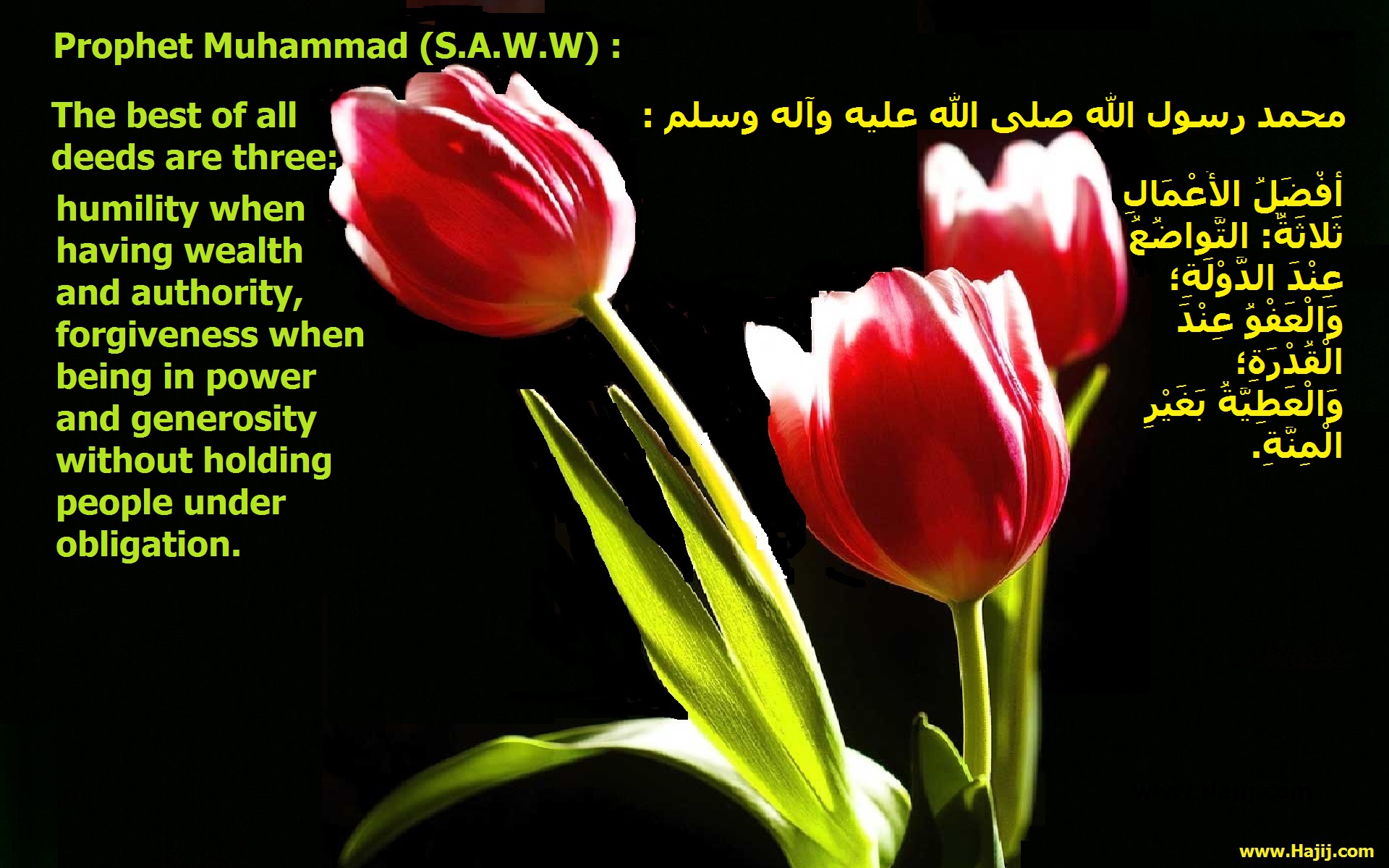 Prophet Muhammad (S.A.W.W) :

The best of all deeds are three: humility when having wealth and authority, forgiveness when being in power and generosity without holding people under obligation.

محمد رسول الله صلى الله عليه وآله وسلم :

أفْضَلُ الأعْمَالِ ثَلاثَةٌ: التَّواضُعُ عِنْدَ الدَّوْلَةِ؛ وَالْعَفْوُ عِنْدَ الْقُدْرَةِ؛ وَالْعَطِيَّةُ بَغَيْرِ الْمِنَّةِ.

www.Hajij.com